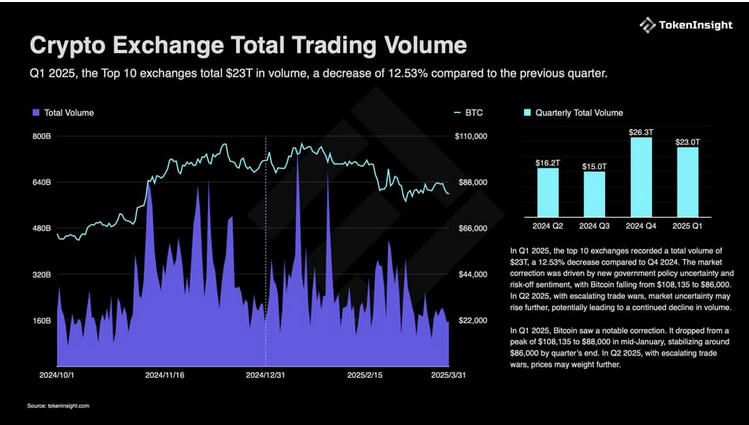 TokenInsight

Crypto Exchange Total Trading Volume

Q1 2025, the Top 10 exchanges total $23T in volume, a decrease of 12.53% compared to the previous quarter.

Total Volume

BTC

800B
640B
480B
320B
160B

$110,000
$88,000
$66,000
$44,000
$22,000

2024/10/1
2024/11/16
2024/12/31
2025/2/15
2025/3/31

Quarterly Total Volume

$16.2T
$15.0T
$26.3T
$23.0T

2024 Q2
2024 Q3
2024 Q4
2025 Q1

In Q1 2025, the top 10 exchanges recorded a total volume of $23T, a 12.53% decrease compared to Q4 2024. The market correction was driven by new government policy uncertainty and risk-off sentiment, with Bitcoin falling from $108,135 to $86,000. In Q2 2025, with escalating trade wars, market uncertainty may rise further, potentially leading to a continued decline in volume.

In Q1 2025, Bitcoin saw a notable correction. It dropped from a peak of $108,135 to $88,000 in mid-January, stabilizing around $86,000 by quarter's end. In Q2 2025, with escalating trade wars, prices may weight further.

Source: tokeninsight.com